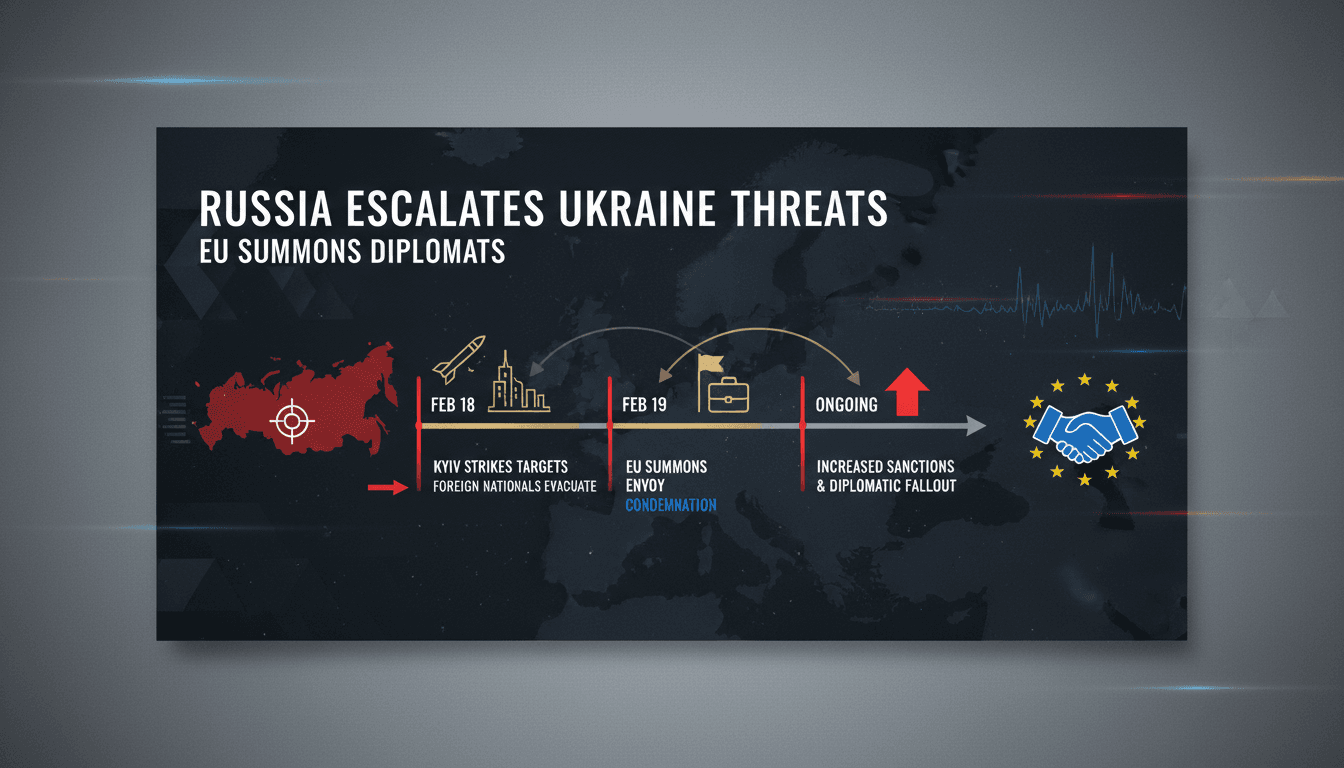 RUSSIA ESCALATES UKRAINE THREATS
EU SUMMONS DIPLOMATS

FEB 18

KYIV STRIKES TARGETS
FOREIGN NATIONALS EVACUATE

FEB 19

EU SUMMONS ENVOY
CONDEMNATION

ONGOING

INCREASED SANCTIONS & DIPLOMATIC FALLOUT